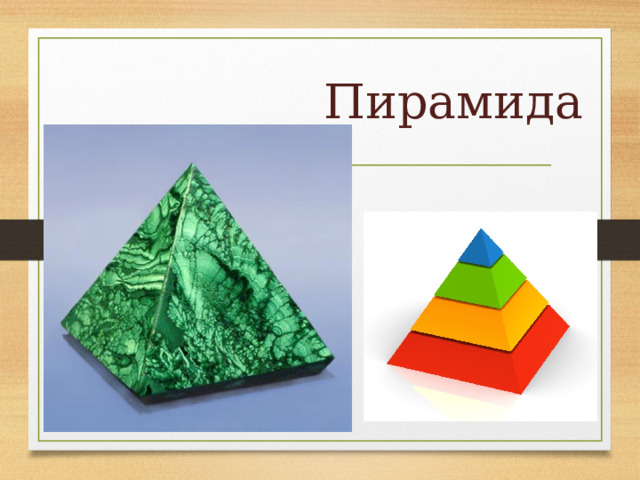 Пирамида